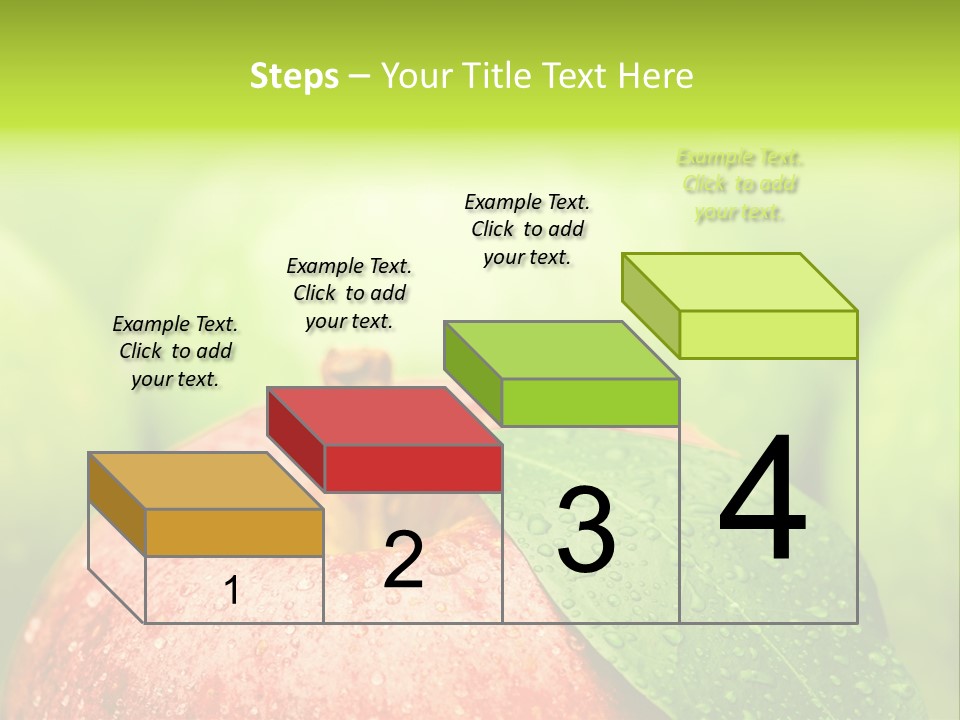 Steps – Your Title Text Here

Example Text. Click to add your text.

Example Text. Click to add your text.

Example Text. Click to add your text.

Example Text. Click to add your text.

1

2

3

4